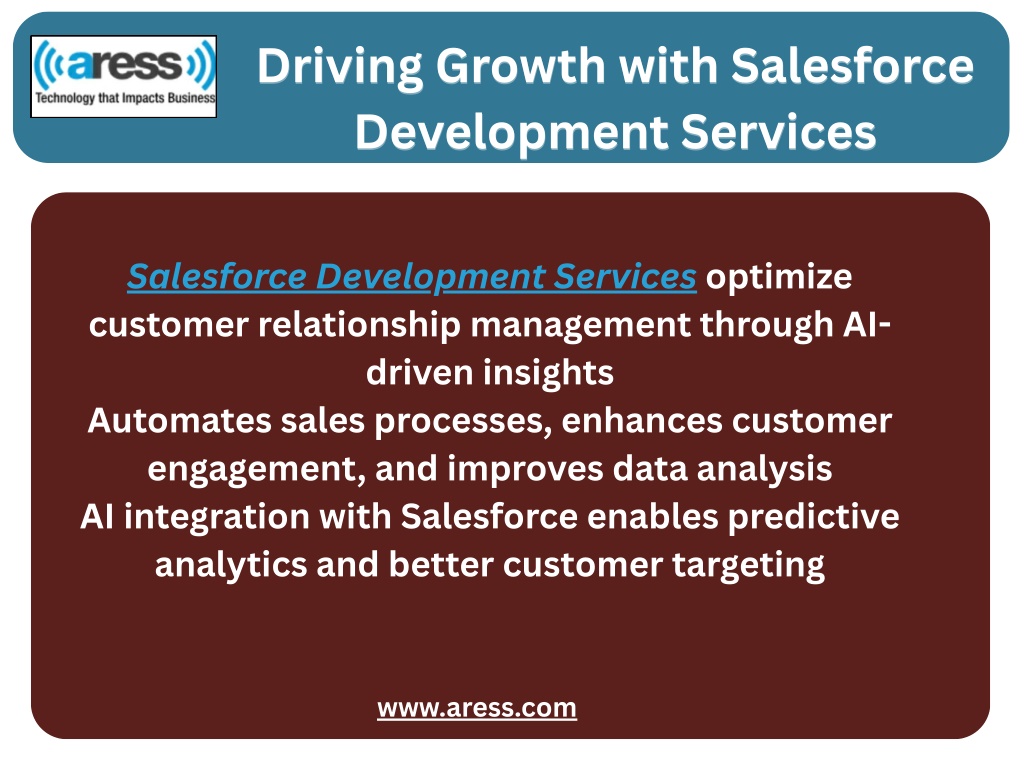 aress
Technology that Impacts Business

Driving Growth with Salesforce Development Services

Salesforce Development Services optimize customer relationship management through AI-driven insights
Automates sales processes, enhances customer engagement, and improves data analysis
AI integration with Salesforce enables predictive analytics and better customer targeting

www.aress.com